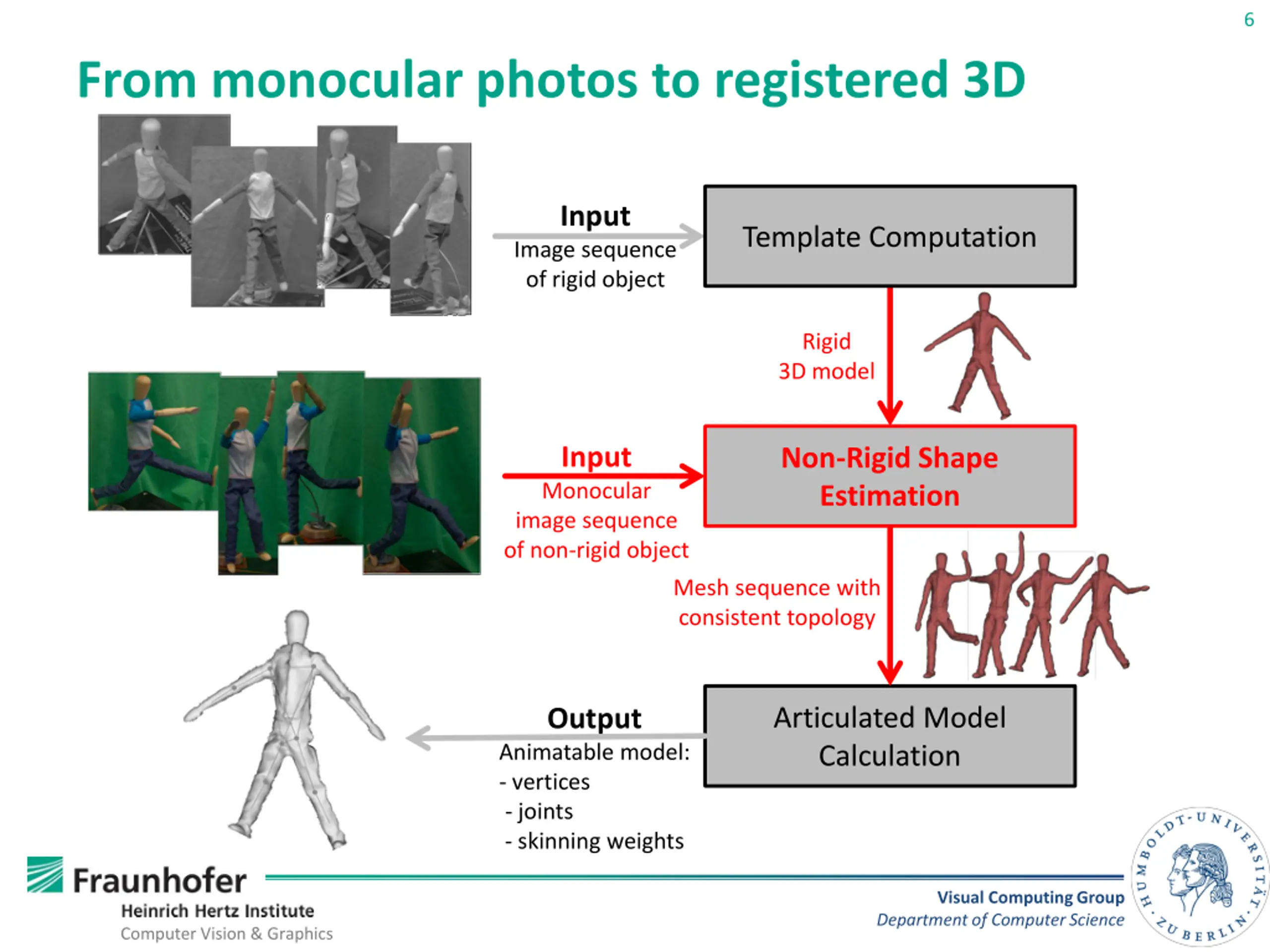 6

From monocular photos to registered 3D

Input
Image sequence of rigid object

Template Computation

Rigid 3D model

Input
Monocular image sequence of non-rigid object

Non-Rigid Shape Estimation

Mesh sequence with consistent topology

Output
Animatable model:
- vertices
- joints
- skinning weights

Articulated Model Calculation

Fraunhofer
Heinrich Hertz Institute
Computer Vision & Graphics

Visual Computing Group
Department of Computer Science

HUMBOLDT-UNIVERSITÄT ZU BERLIN